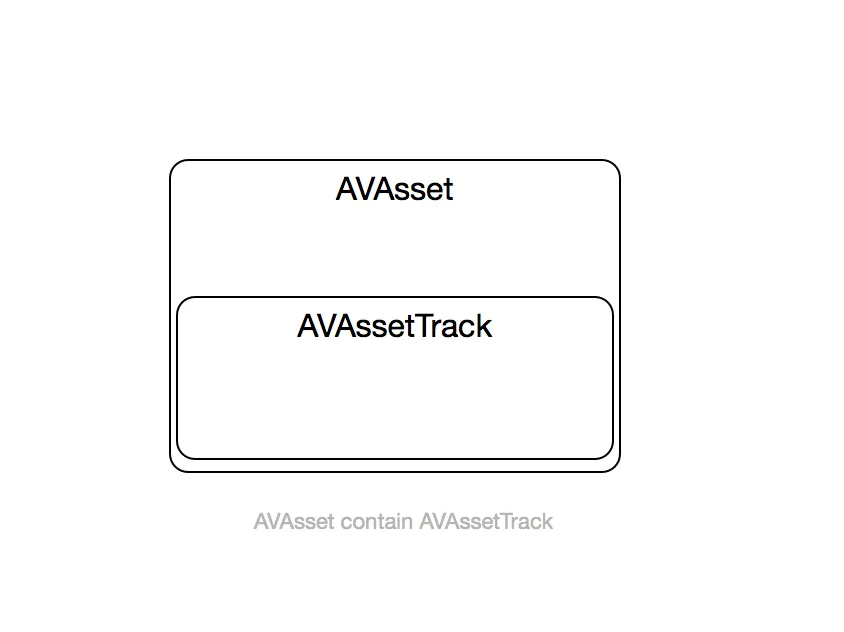 AVAsset

AVAssetTrack

AVAsset contain AVAssetTrack